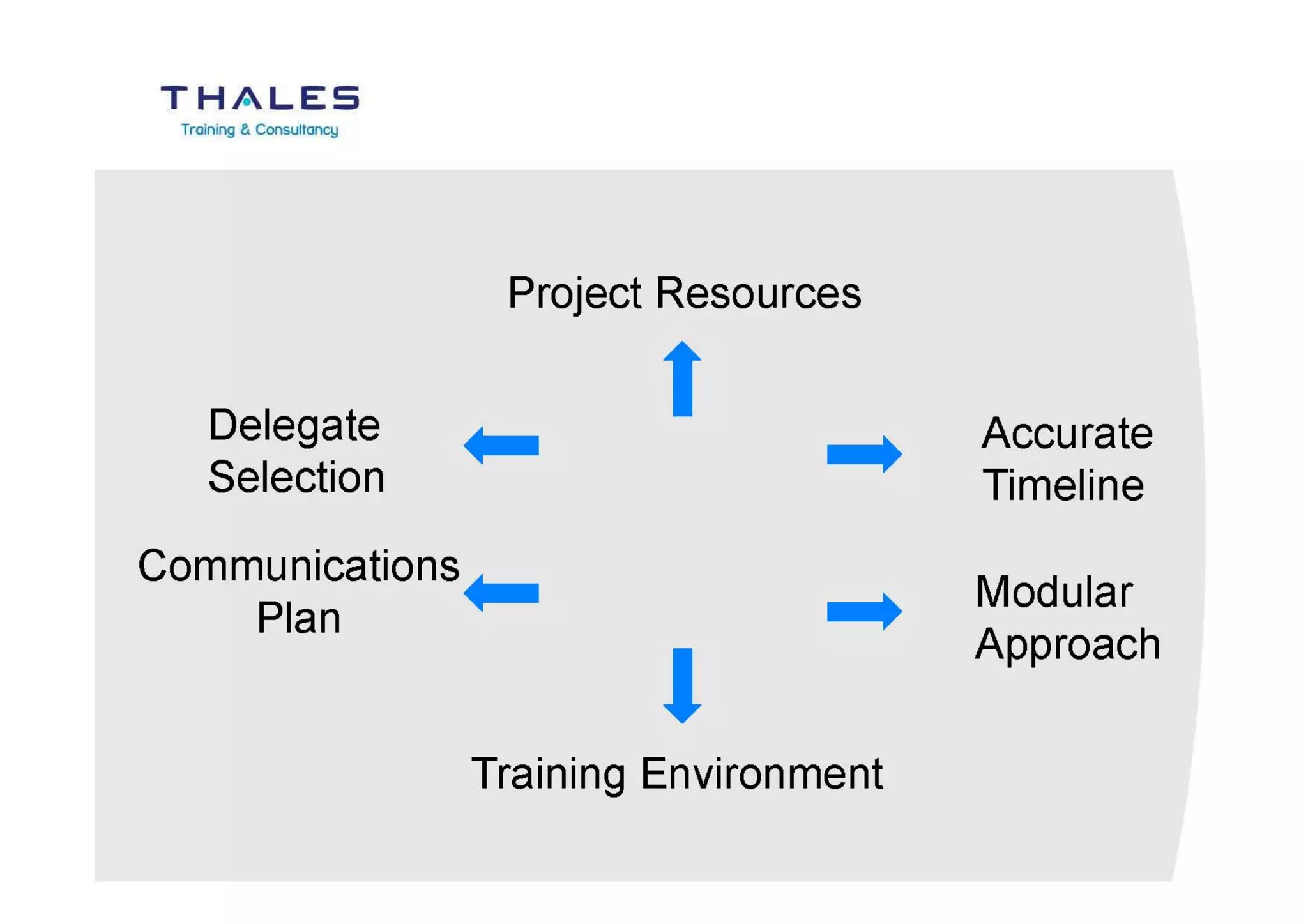 THALES
Training & Consultancy

Project Resources

Delegate Selection

Accurate Timeline

Communications Plan

Modular Approach

Training Environment